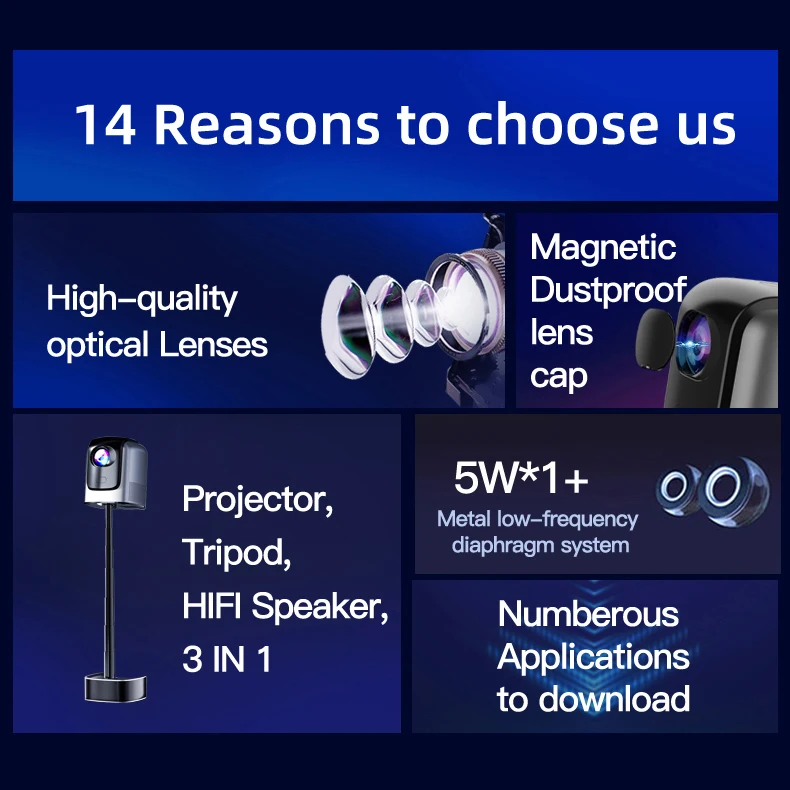 14 Reasons to choose us

High-quality optical Lenses

Magnetic Dustproof lens cap

Projector, Tripod, HIFI Speaker, 3 IN 1

5W*1+

Metal low-frequency diaphragm system

Numberous Applications to download